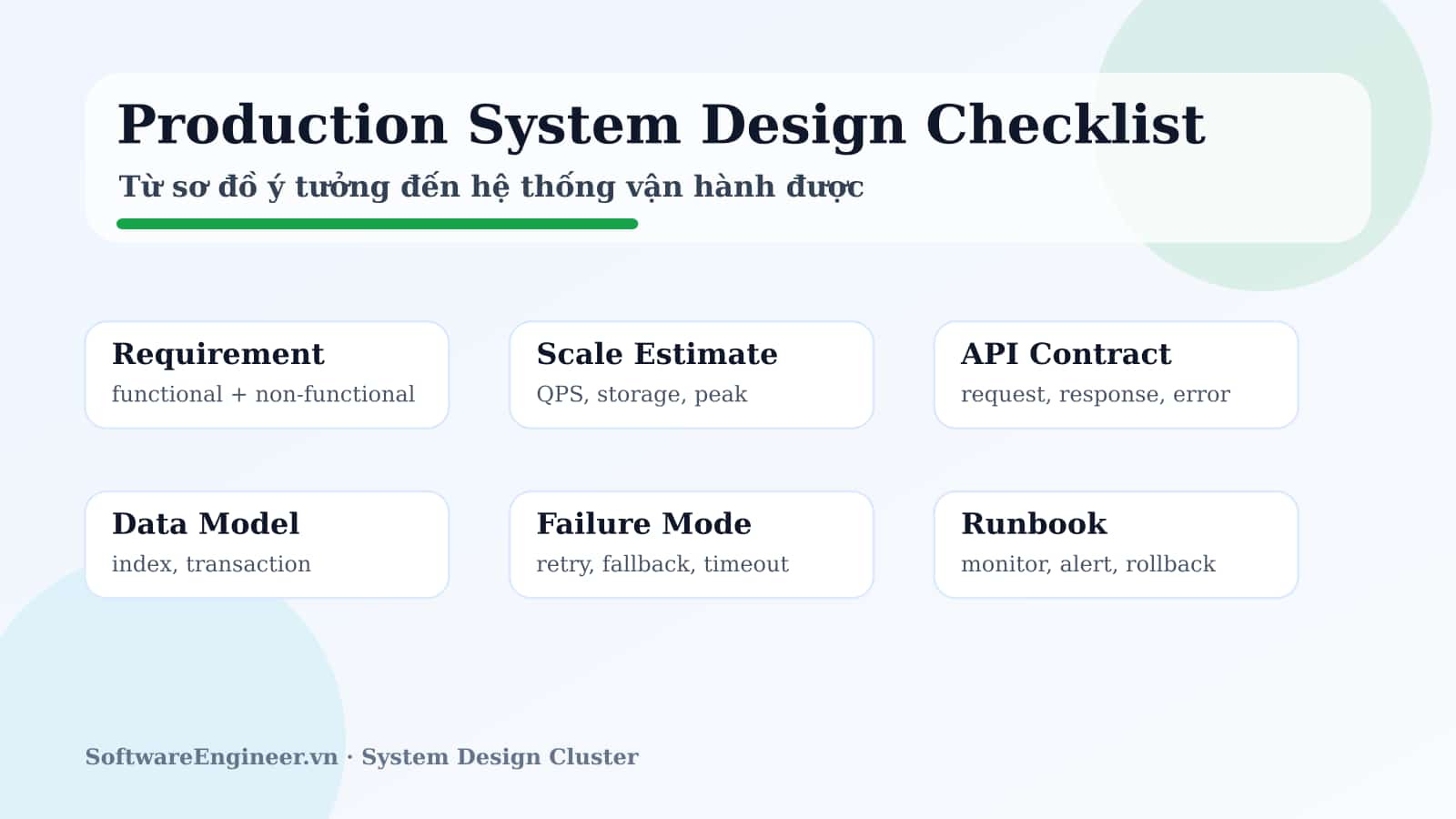 Production System Design Checklist

Từ sơ đồ ý tưởng đến hệ thống vận hành được

Requirement
functional + non-functional

Scale Estimate
QPS, storage, peak

API Contract
request, response, error

Data Model
index, transaction

Failure Mode
retry, fallback, timeout

Runbook
monitor, alert, rollback

SoftwareEngineer.vn · System Design Cluster